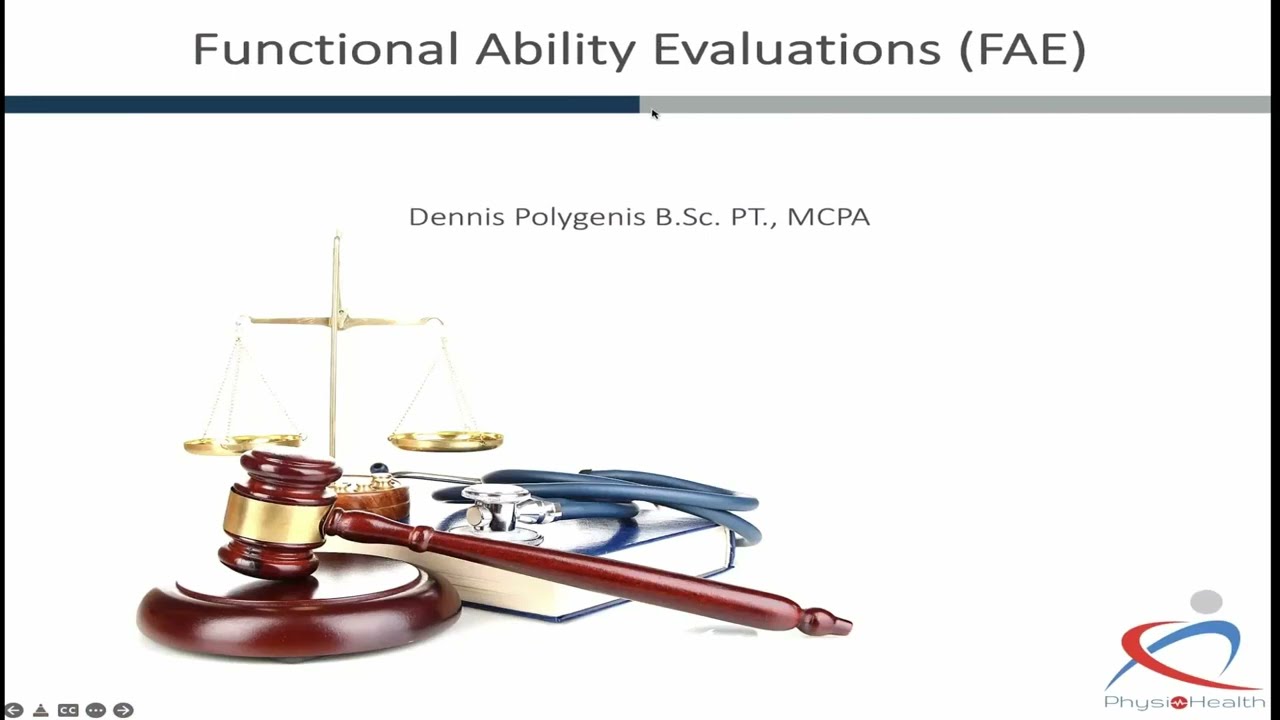 Functional Ability Evaluations (FAE)

Dennis Polygenis B.Sc. PT., MCPA

CC

PhysioHealth